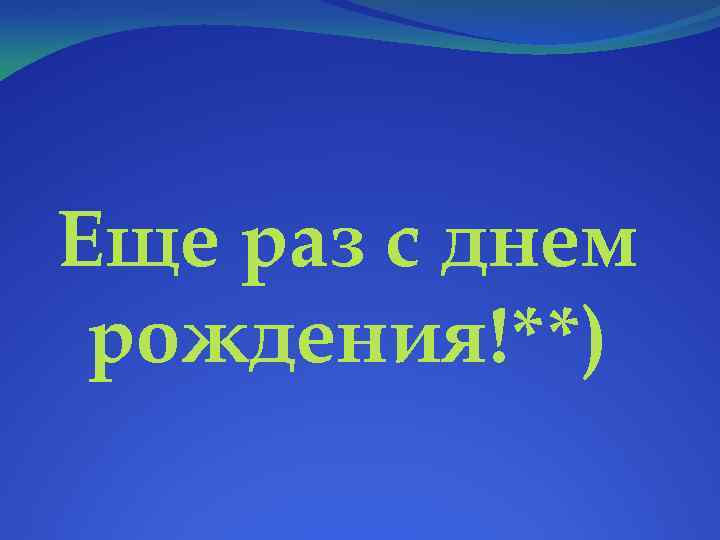 Еще раз с днем рождения!**)